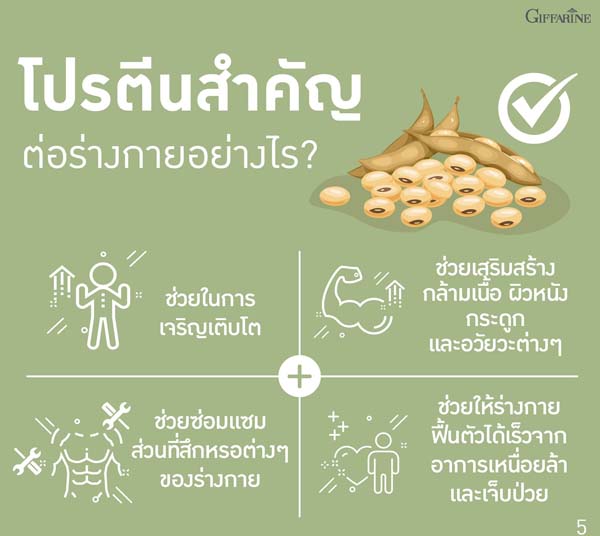 GIFFARINE

โปรตีนสำคัญ
ต่อร่างกายอย่างไร?

ช่วยในการ
เจริญเติบโต

ช่วยเสริมสร้าง
กล้ามเนื้อ ผิวหนัง
กระดูก
และอวัยวะต่างๆ

ช่วยซ่อมแซม
ส่วนที่สึกหรอต่างๆ
ของร่างกาย

ช่วยให้ร่างกาย
ฟื้นตัวได้เร็วจาก
อาการเหนื่อยล้า
และเจ็บป่วย

5